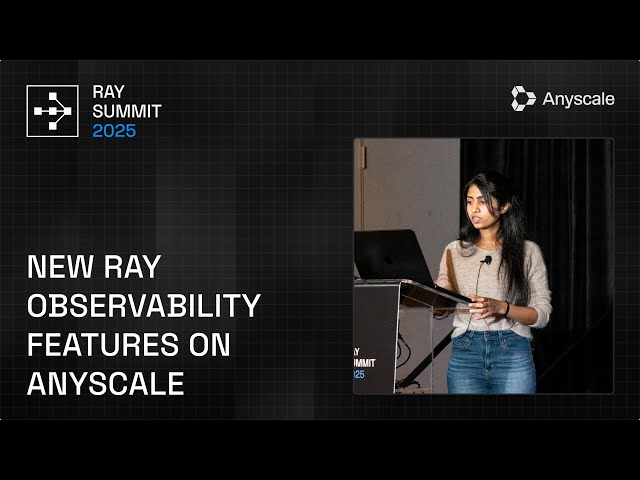 RAY
SUMMIT
2025

Anyscale

NEW RAY OBSERVABILITY FEATURES ON ANYSCALE

RAY
SUMMIT
2025